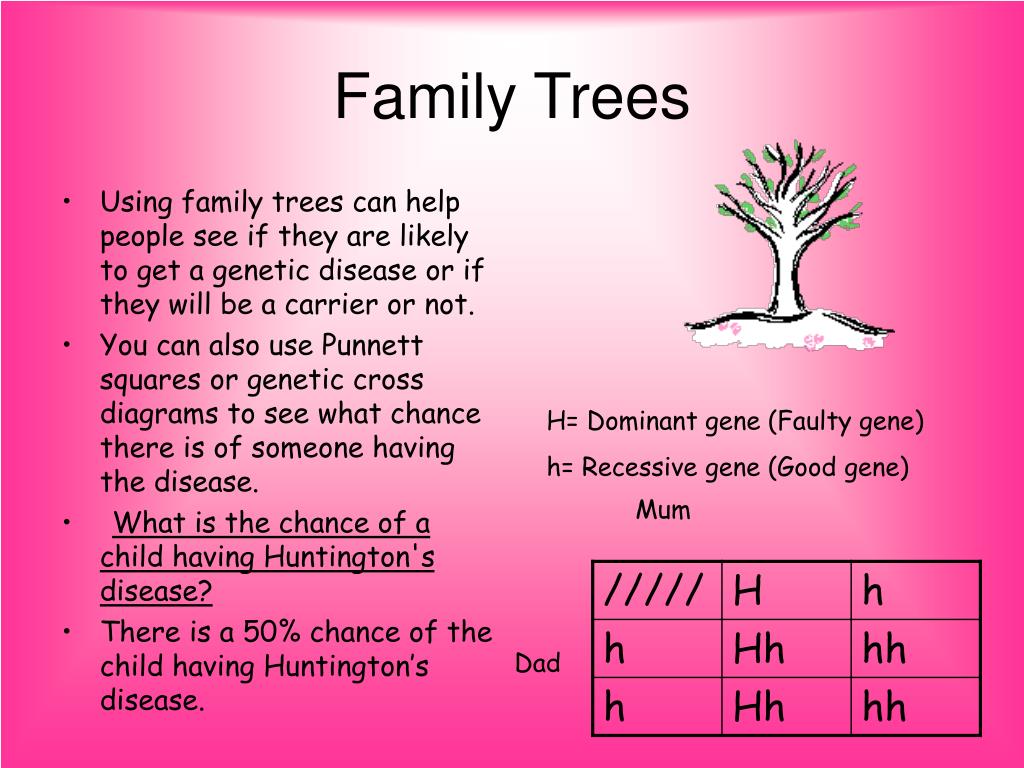 Family Trees

• Using family trees can help people see if they are likely to get a genetic disease or if they will be a carrier or not.
• You can also use Punnett squares or genetic cross diagrams to see what chance there is of someone having the disease.
• What is the chance of a child having Huntington's disease?
• There is a 50% chance of the child having Huntington’s disease.

H= Dominant gene (Faulty gene)
h= Recessive gene (Good gene)

Mum

Dad

| ///// | H | h |
|---|---|---|
| h | Hh | hh |
| h | Hh | hh |